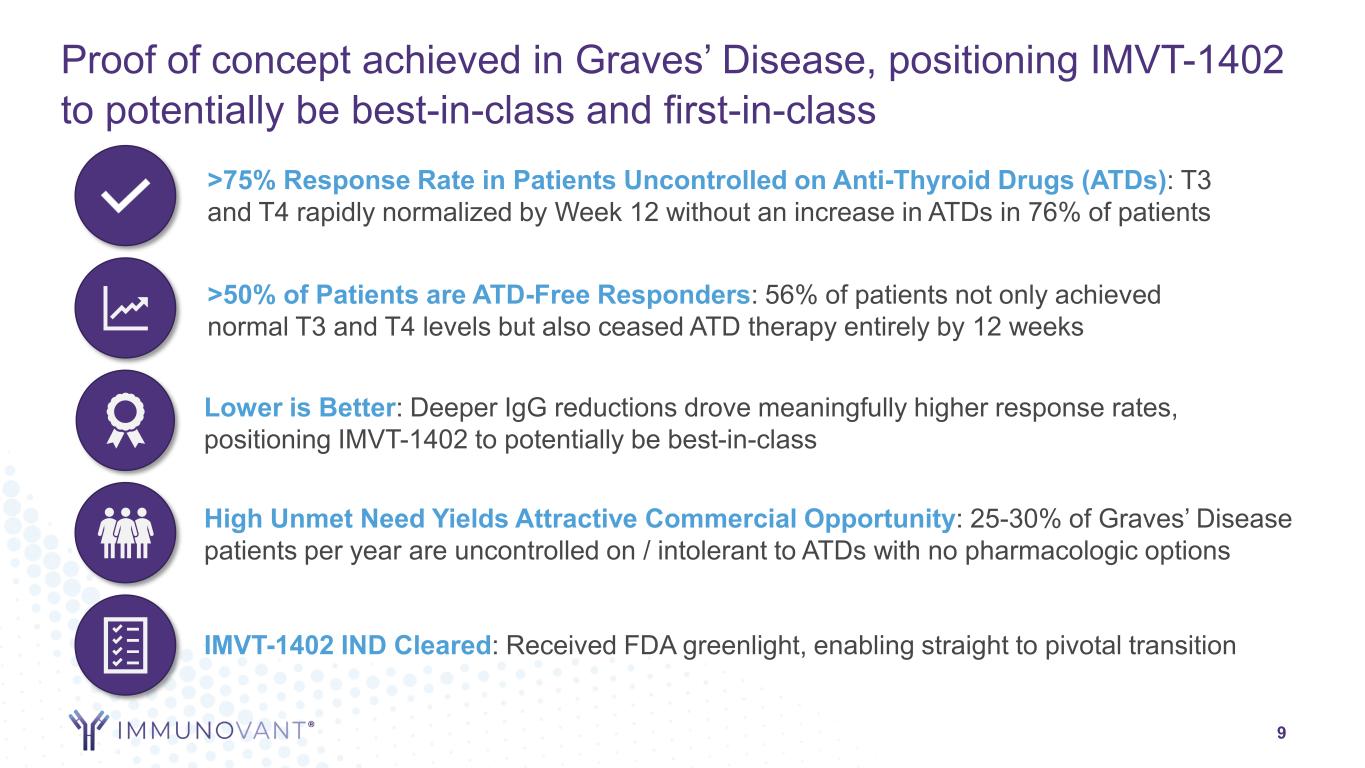 Proof of concept achieved in Graves' Disease, positioning IMVT-1402 to potentially be best-in-class and first-in-class

>75% Response Rate in Patients Uncontrolled on Anti-Thyroid Drugs (ATDs): T3 and T4 rapidly normalized by Week 12 without an increase in ATDs in 76% of patients

>50% of Patients are ATD-Free Responders: 56% of patients not only achieved normal T3 and T4 levels but also ceased ATD therapy entirely by 12 weeks

Lower is Better: Deeper IgG reductions drove meaningfully higher response rates, positioning IMVT-1402 to potentially be best-in-class

High Unmet Need Yields Attractive Commercial Opportunity: 25-30% of Graves' Disease patients per year are uncontrolled on / intolerant to ATDs with no pharmacologic options

IMVT-1402 IND Cleared: Received FDA greenlight, enabling straight to pivotal transition

IMMUNOVANT®

9